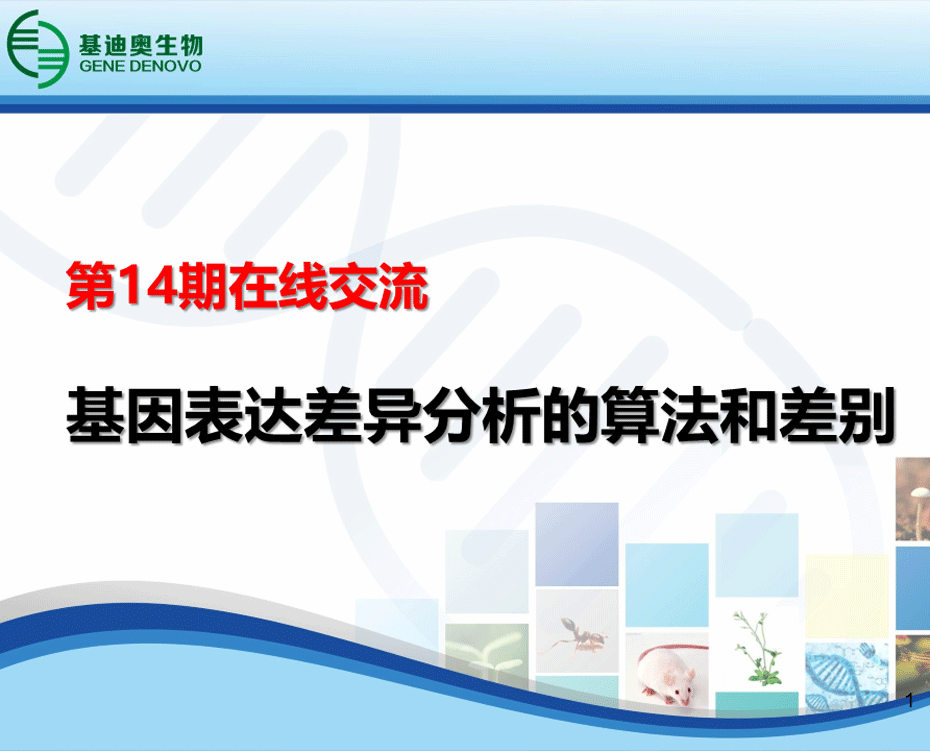 基迪奥生物
GENE DENOVO

第14期在线交流

基因表达差异分析的算法和差别

1